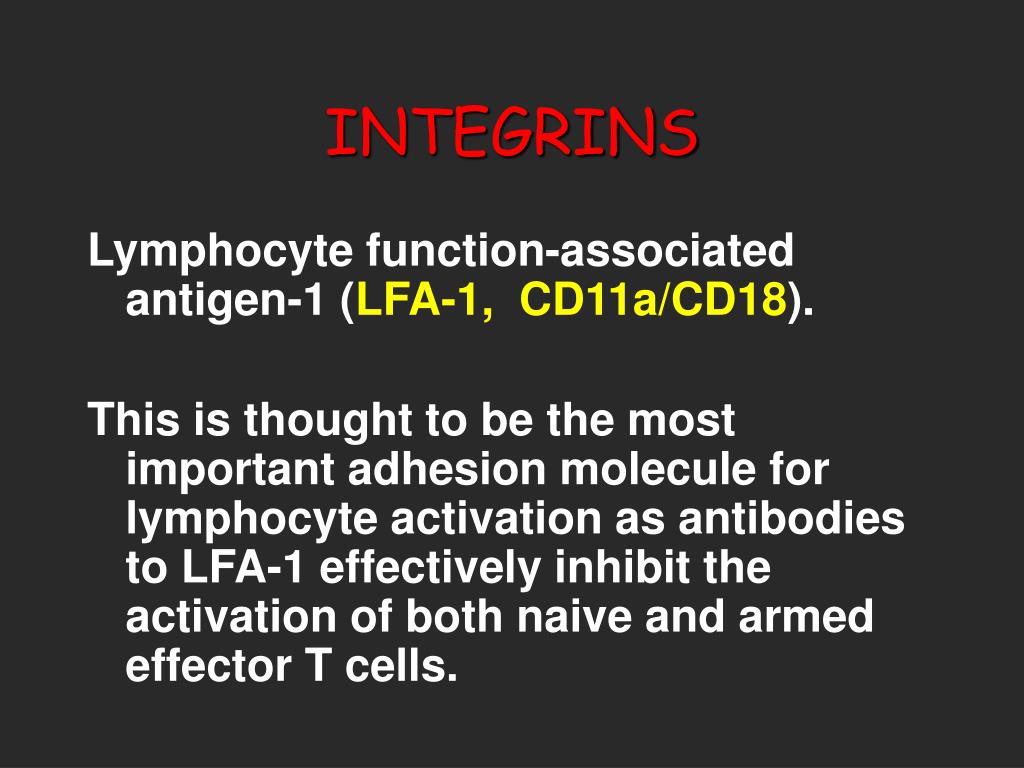 INTEGRINS

Lymphocyte function-associated antigen-1 (LFA-1, CD11a/CD18).

This is thought to be the most important adhesion molecule for lymphocyte activation as antibodies to LFA-1 effectively inhibit the activation of both naive and armed effector T cells.